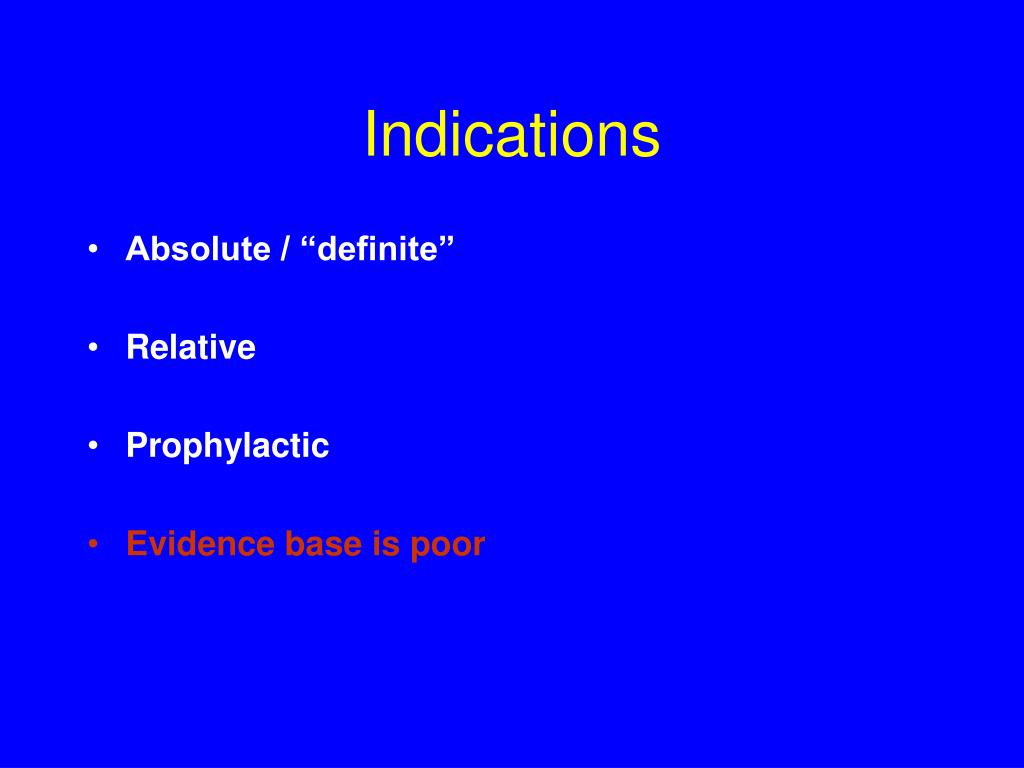 Indications

• Absolute / “definite”

• Relative

• Prophylactic

• Evidence base is poor